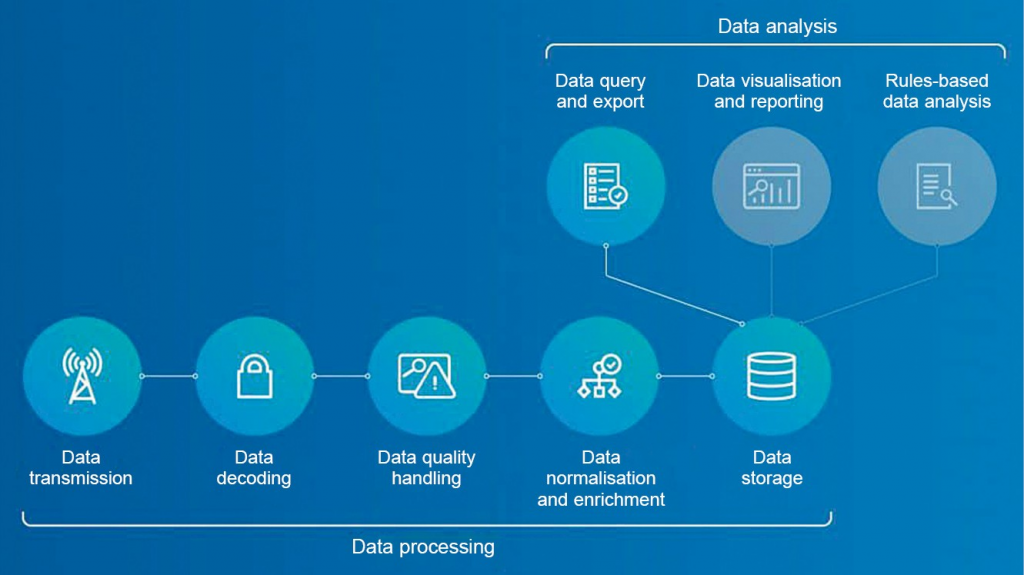 Data analysis

Data query and export

Data visualisation and reporting

Rules-based data analysis

Data transmission

Data decoding

Data quality handling

Data normalisation and enrichment

Data storage

Data processing